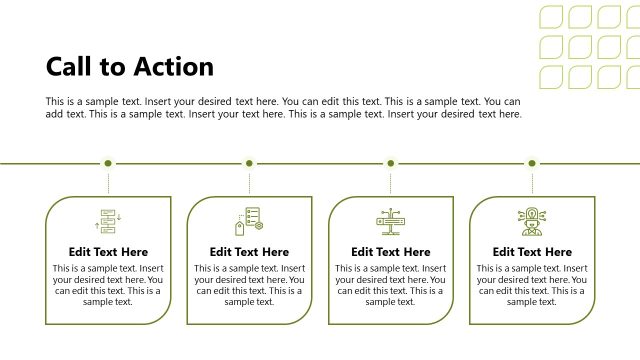 Call to Action

This is a sample text. Insert your desired text here. You can edit this text. This is a sample text. You can add text. This is a sample text. Insert your text here. This is a sample text. Insert your desired text here.

Edit Text Here

This is a sample text. Insert your desired text here. You can edit this text. This is a sample text.

Edit Text Here

This is a sample text. Insert your desired text here. You can edit this text. This is a sample text.

Edit Text Here

This is a sample text. Insert your desired text here. You can edit this text. This is a sample text.

Edit Text Here

This is a sample text. Insert your desired text here. You can edit this text. This is a sample text.